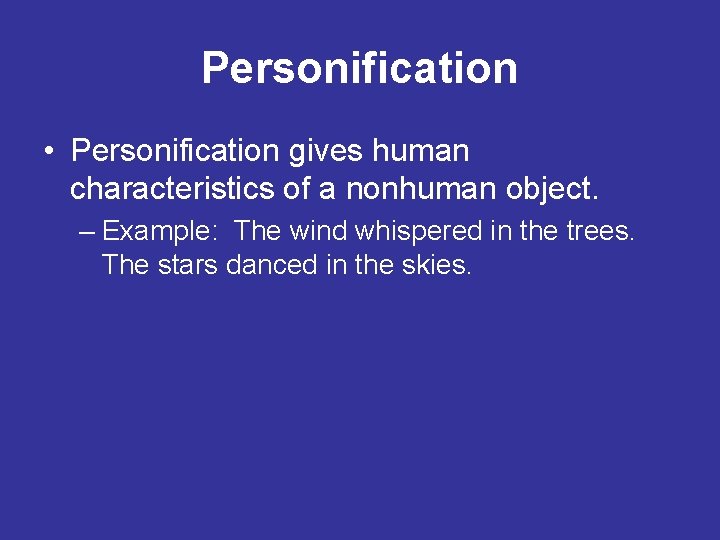 Personification

• Personification gives human characteristics of a nonhuman object.

– Example: The wind whispered in the trees. The stars danced in the skies.